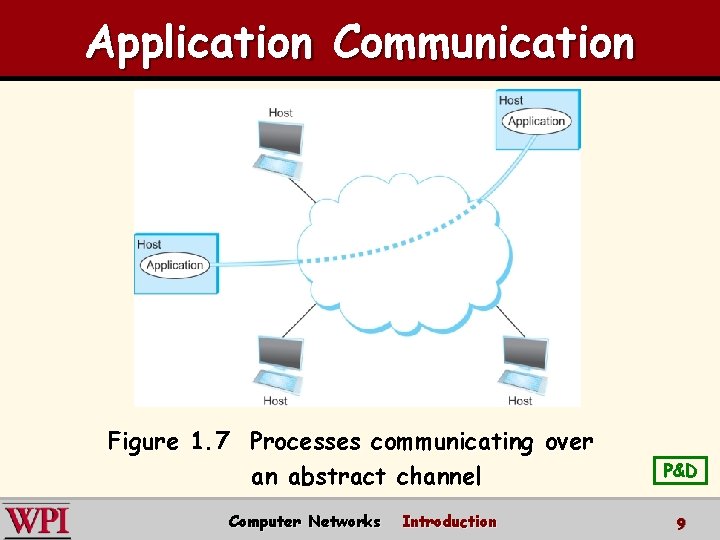 Application Communication

Host

Host
Application

Host
Application

Host

Host

Figure 1.7 Processes communicating over an abstract channel

P&D

WPI

Computer Networks Introduction

9